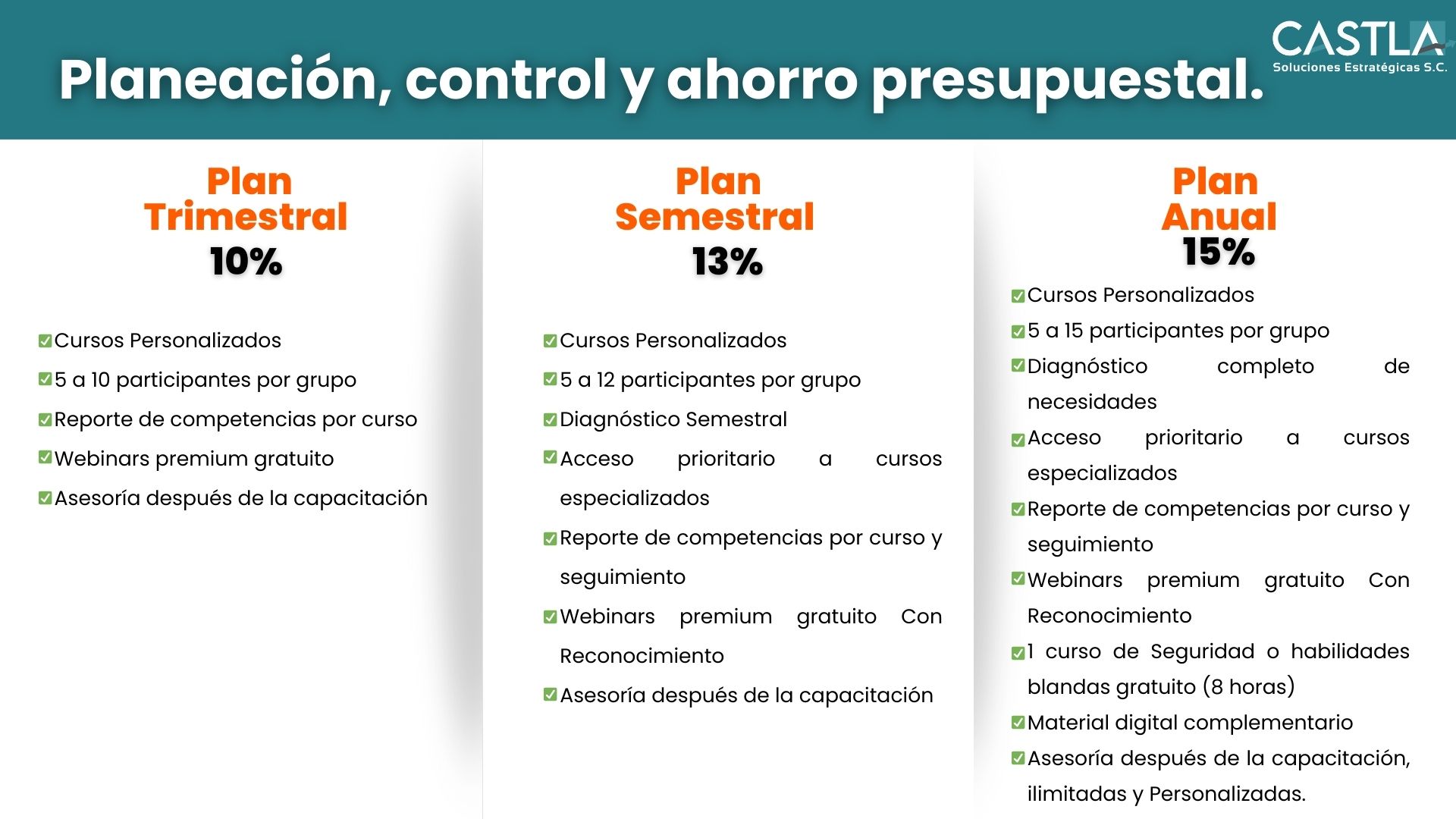 Planeación, control y ahorro presupuestal.

CASTLA
Soluciones Estratégicas S.C.

Plan Trimestral
10%

Cursos Personalizados
5 a 10 participantes por grupo
Reporte de competencias por curso
Webinars premium gratuito
Asesoría después de la capacitación

Plan Semestral
13%

Cursos Personalizados
5 a 12 participantes por grupo
Diagnóstico Semestral
Acceso prioritario a cursos especializados
Reporte de competencias por curso y seguimiento
Webinars premium gratuito Con Reconocimiento
Asesoría después de la capacitación

Plan Anual
15%

Cursos Personalizados
5 a 15 participantes por grupo
Diagnóstico completo de necesidades
Acceso prioritario a cursos especializados
Reporte de competencias por curso y seguimiento
Webinars premium gratuito Con Reconocimiento
1 curso de Seguridad o habilidades blandas gratuito (8 horas)
Material digital complementario
Asesoría después de la capacitación, ilimitadas y Personalizadas.